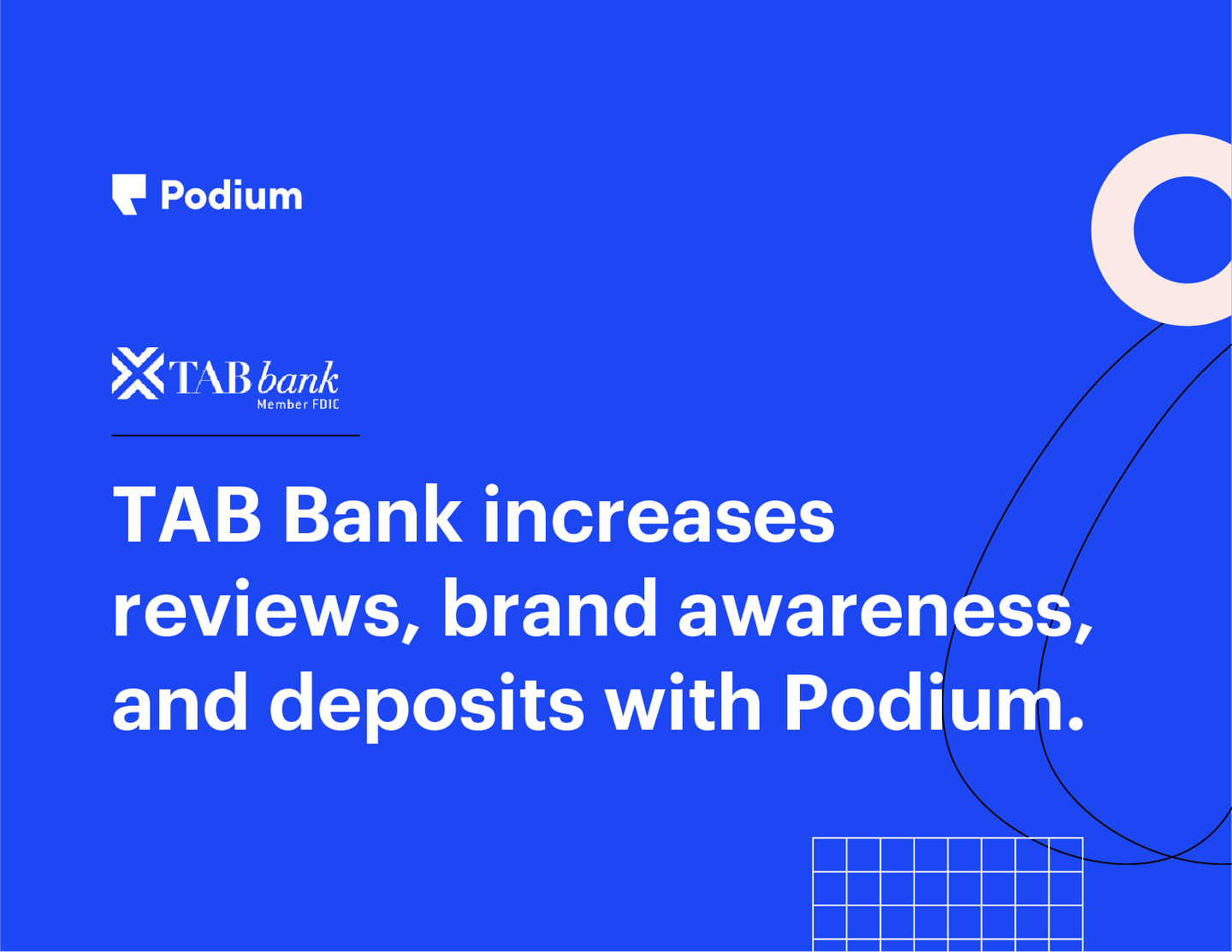 Podium

TAB bank
Member FDIC

TAB Bank increases reviews, brand awareness, and deposits with Podium.